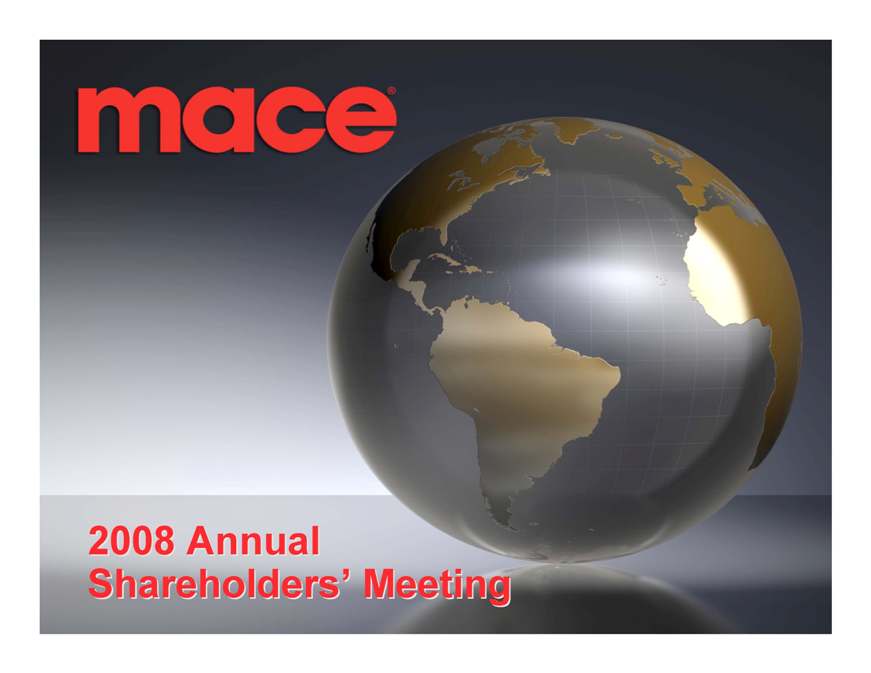 mace®

2008 Annual
Shareholders' Meeting